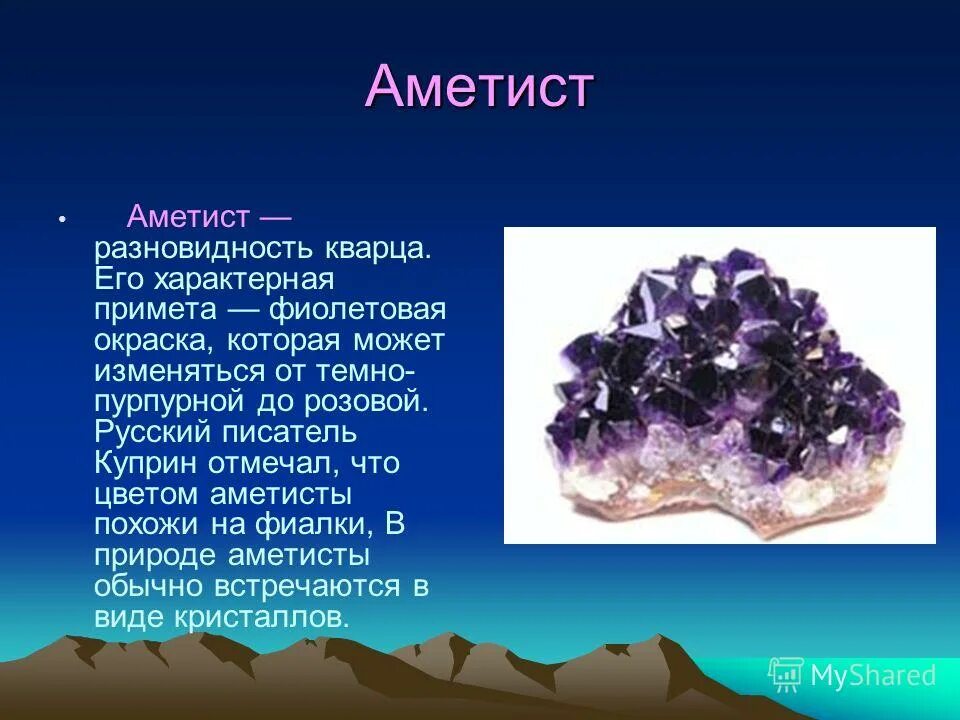 Аметист

• Аметист — разновидность кварца. Его характерная примета — фиолетовая окраска, которая может изменяться от темно-пурпурной до розовой. Русский писатель Куприн отмечал, что цветом аметисты похожи на фиалки, В природе аметисты обычно встречаются в виде кристаллов.

MyShared